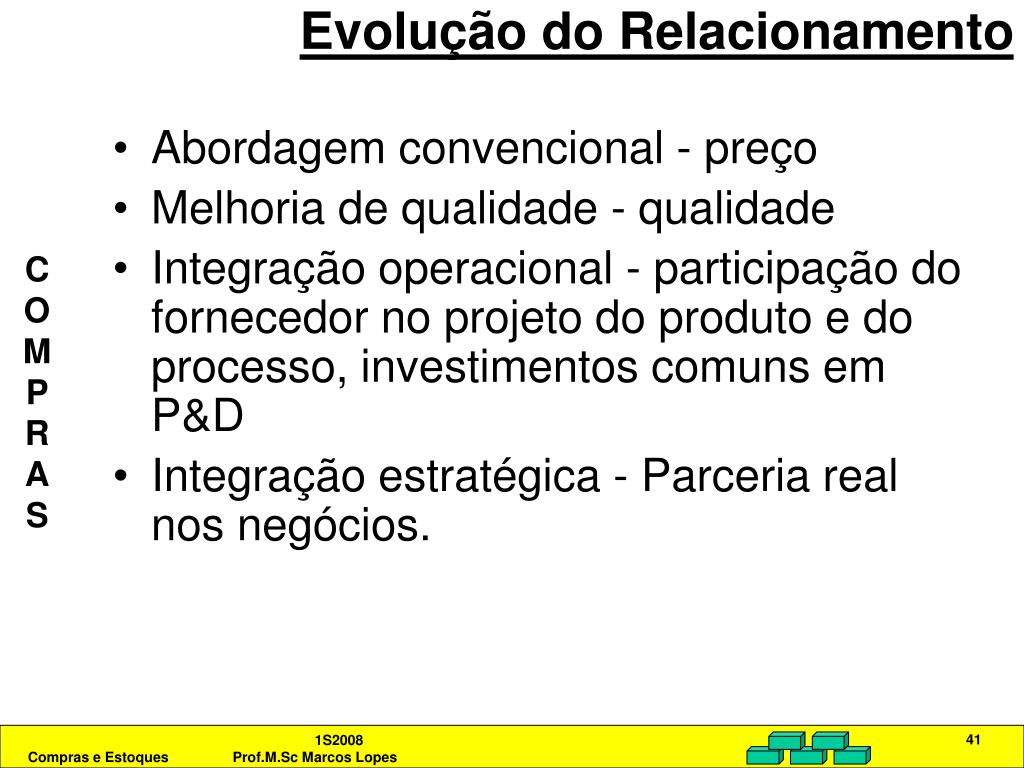 Evolução do Relacionamento

C
O
M
P
R
A
S

• Abordagem convencional - preço
• Melhoria de qualidade - qualidade
• Integração operacional - participação do fornecedor no projeto do produto e do processo, investimentos comuns em P&D
• Integração estratégica - Parceria real nos negócios.

Compras e Estoques
1S2008
Prof.M.Sc Marcos Lopes
41